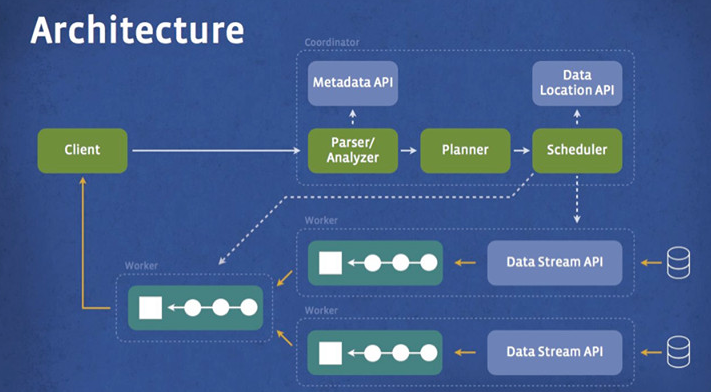 Architecture

Coordinator

Metadata API

Data Location API

Client

Parser/ Analyzer

Planner

Scheduler

Worker

Data Stream API

Worker

Worker

Data Stream API